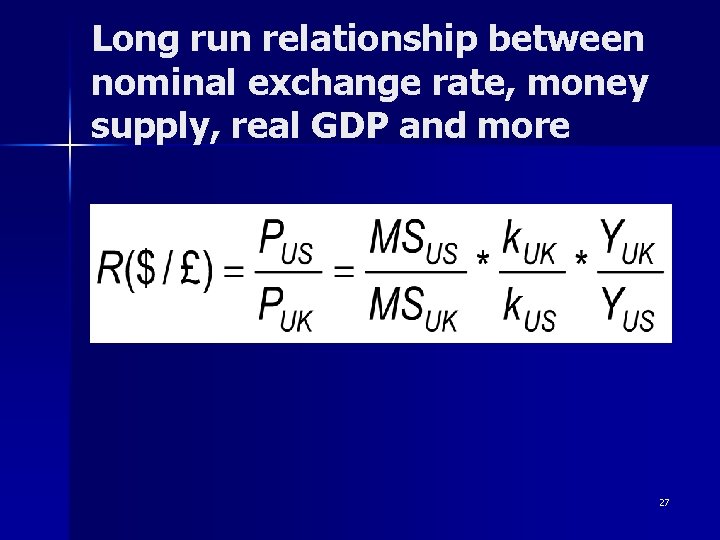 Long run relationship between nominal exchange rate, money supply, real GDP and more

$R(\$/£) = \frac{P_{US}}{P_{UK}} = \frac{MS_{US}}{MS_{UK}} * \frac{k_{UK}}{k_{US}} * \frac{Y_{UK}}{Y_{US}}$

27